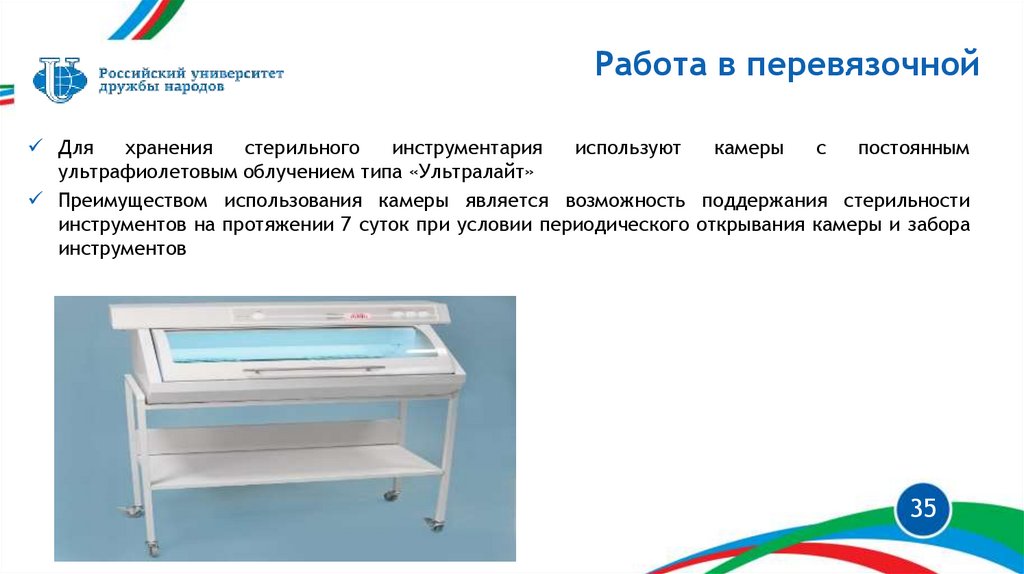 Российский университет дружбы народов

Работа в перевязочной

✓ Для хранения стерильного инструментария используют камеры с постоянным ультрафиолетовым облучением типа «Ультралайт»

✓ Преимуществом использования камеры является возможность поддержания стерильности инструментов на протяжении 7 суток при условии периодического открывания камеры и забора инструментов

35